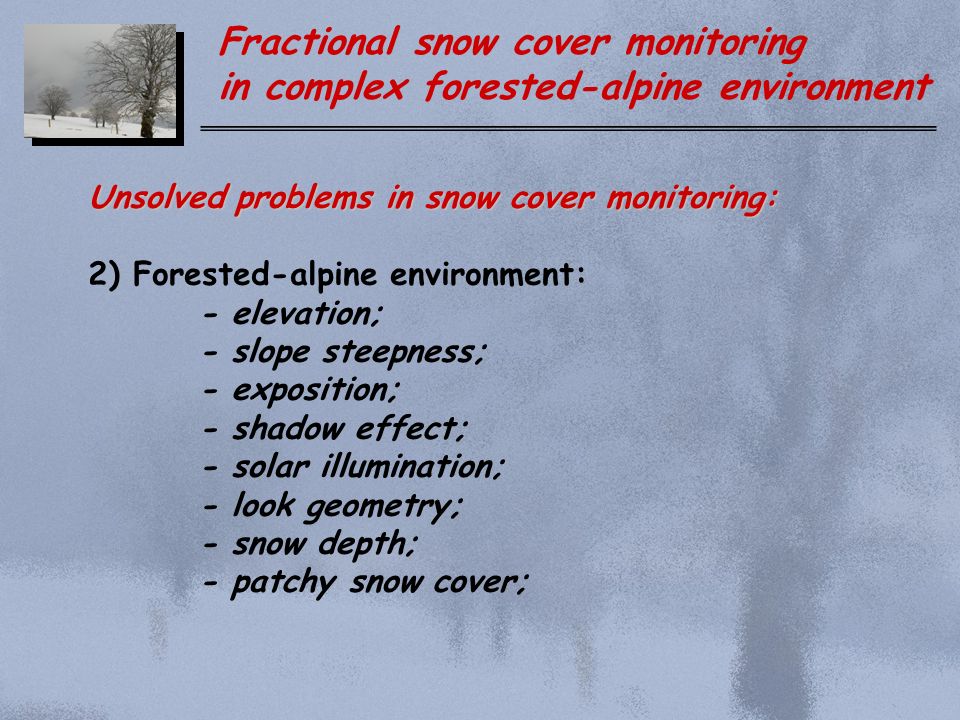 Fractional snow cover monitoring
in complex forested-alpine environment

Unsolved problems in snow cover monitoring:

2) Forested-alpine environment:
- elevation;
- slope steepness;
- exposition;
- shadow effect;
- solar illumination;
- look geometry;
- snow depth;
- patchy snow cover;